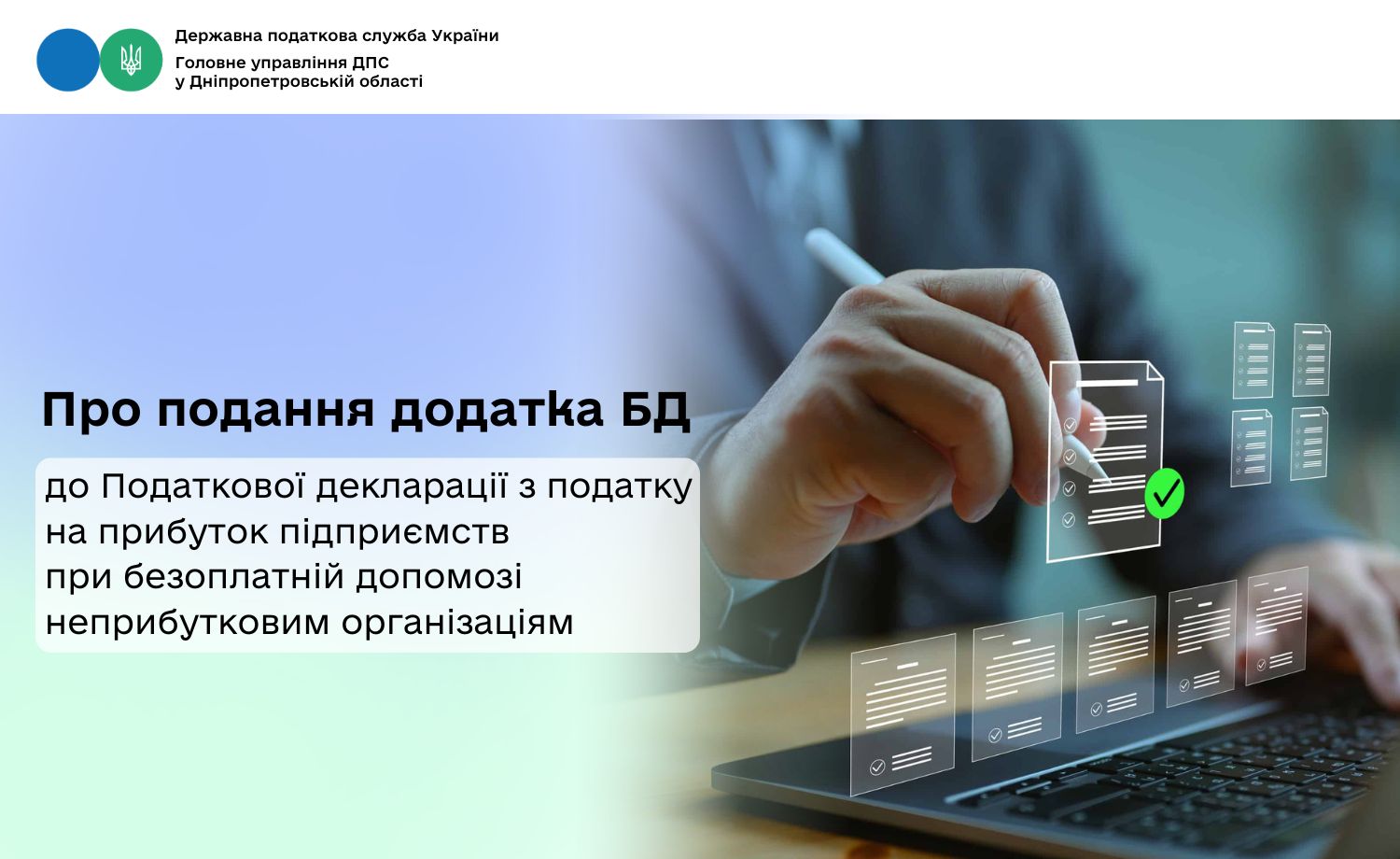 Державна податкова служба України
Головне управління ДПС
у Дніпропетровській області

Про подання додатка БД

до Податкової декларації з податку на прибуток підприємств при безоплатній допомозі неприбутковим організаціям